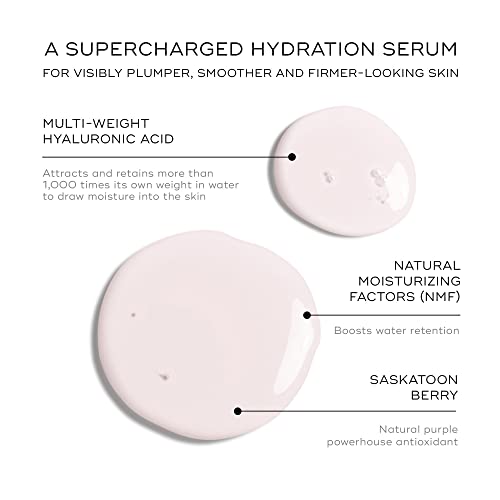 A SUPERCHARGED HYDRATION SERUM

FOR VISIBLY PLUMPER, SMOOTHER AND FIRMER-LOOKING SKIN

MULTI-WEIGHT HYALURONIC ACID

Attracts and retains more than 1,000 times its own weight in water to draw moisture into the skin

NATURAL MOISTURIZING FACTORS (NMF)

Boosts water retention

SASKATOON BERRY

Natural purple powerhouse antioxidant